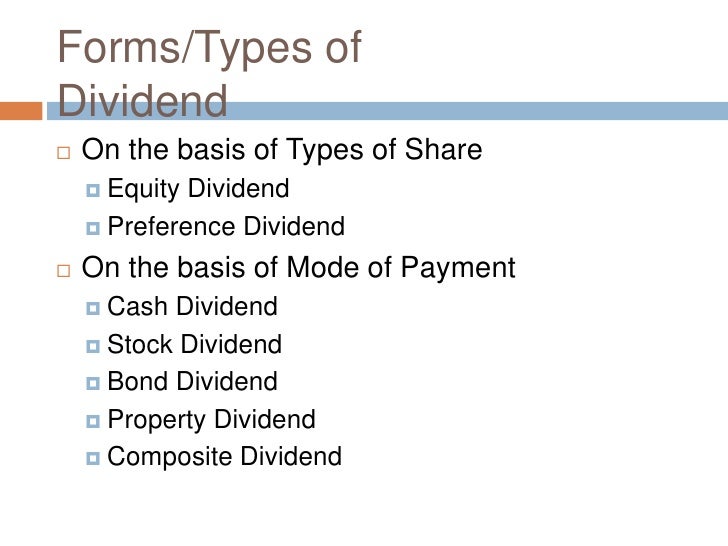 Forms/Types of Dividend

On the basis of Types of Share
Equity Dividend
Preference Dividend

On the basis of Mode of Payment
Cash Dividend
Stock Dividend
Bond Dividend
Property Dividend
Composite Dividend